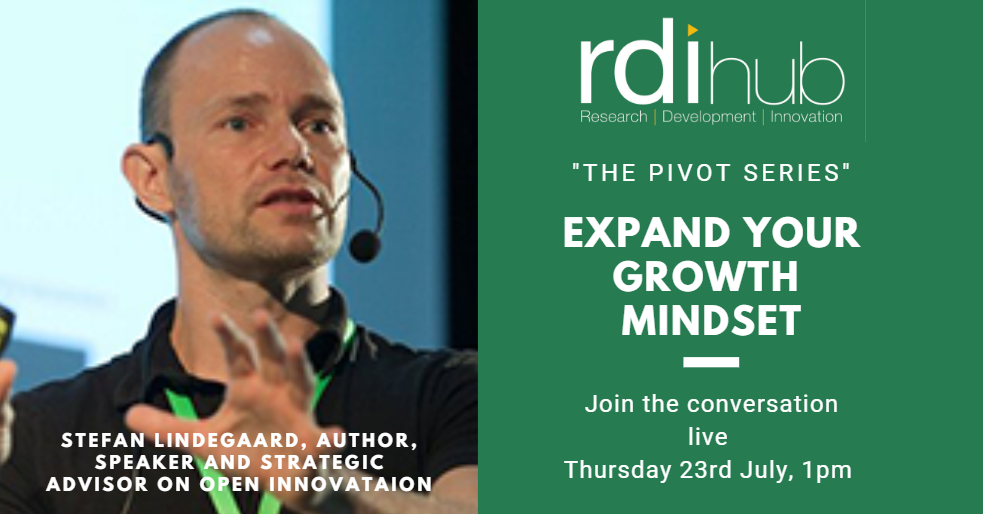 STEFAN LINDEGAARD, AUTHOR, SPEAKER AND STRATEGIC ADVISOR ON OPEN INNOVATAION

rdihub
Research | Development | Innovation

"THE PIVOT SERIES"

EXPAND YOUR GROWTH MINDSET

Join the conversation live
Thursday 23rd July, 1pm